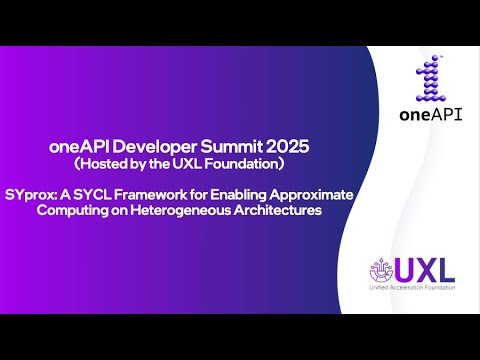 oneAPI Developer Summit 2025
(Hosted by the UXL Foundation)

SYprox: A SYCL Framework for Enabling Approximate Computing on Heterogeneous Architectures

oneAPI

UXL
Unified Acceleration Foundation